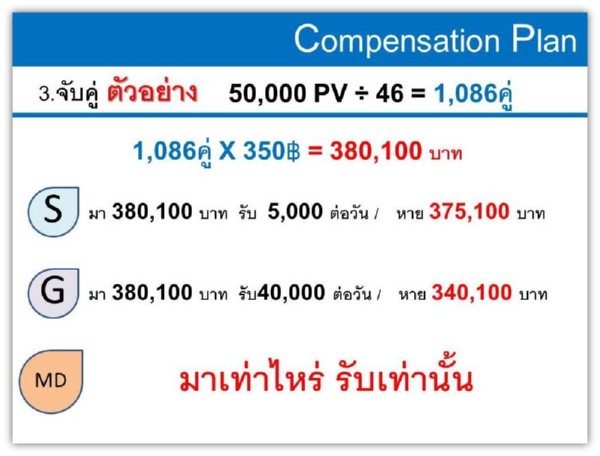 Compensation Plan

3.จับคู่ ตัวอย่าง 50,000 PV ÷ 46 = 1,086คู่

1,086คู่ X 350฿ = 380,100 บาท

S มา 380,100 บาท รับ 5,000 ต่อวัน / หาย 375,100 บาท

G มา 380,100 บาท รับ40,000 ต่อวัน / หาย 340,100 บาท

MD มาเท่าไหร่ รับเท่านั้น